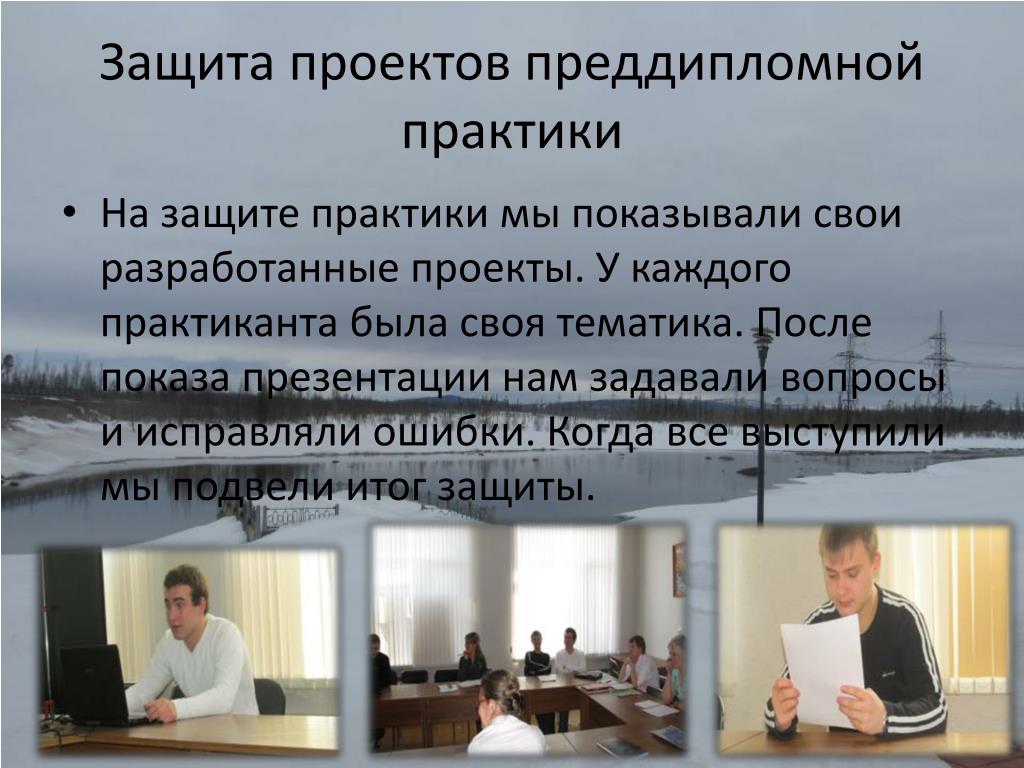 Защита проектов преддипломной практики

• На защите практики мы показывали свои разработанные проекты. У каждого практиканта была своя тематика. После показа презентации нам задавали вопросы и исправляли ошибки. Когда все выступили мы подвели итог защиты.